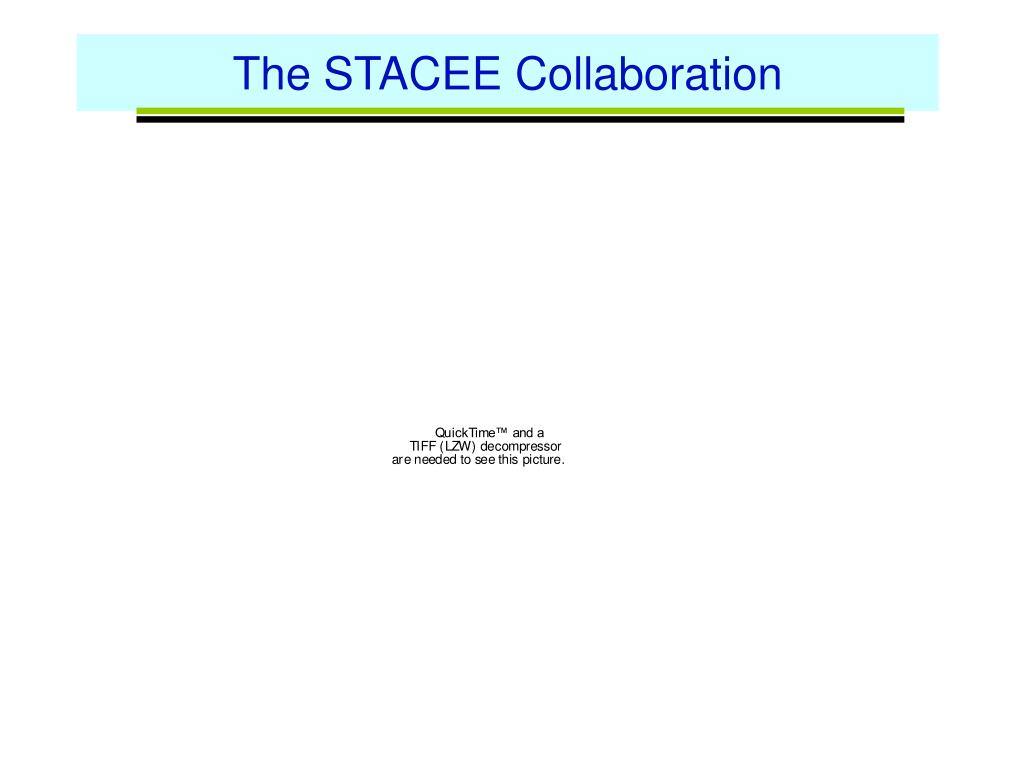 The STACEE Collaboration

QuickTime™ and a
TIFF (LZW) decompressor
are needed to see this picture.